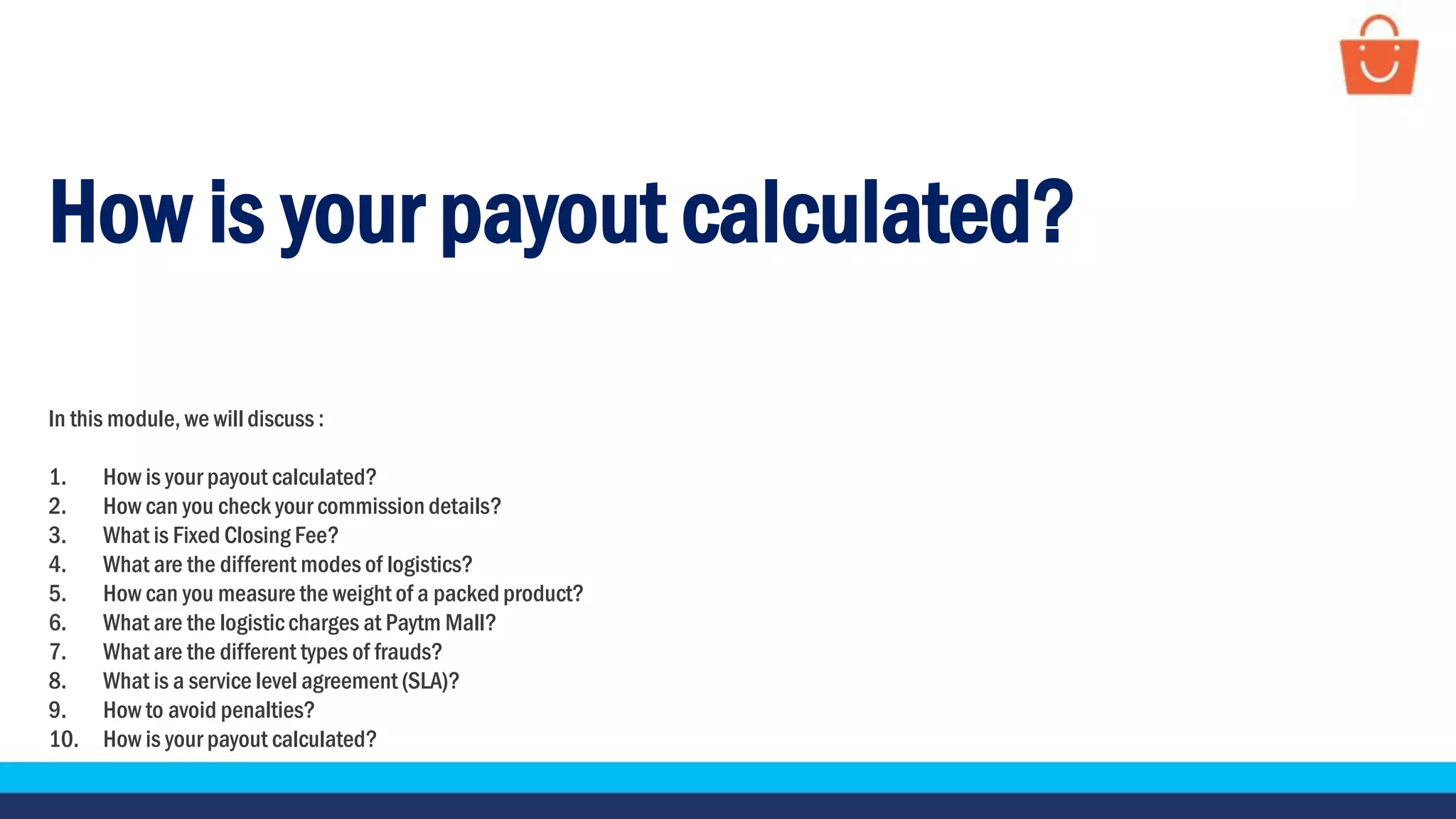 How is your payout calculated?

In this module, we will discuss :

1. How is your payout calculated?
2. How can you check your commission details?
3. What is Fixed Closing Fee?
4. What are the different modes of logistics?
5. How can you measure the weight of a packed product?
6. What are the logistic charges at Paytm Mall?
7. What are the different types of frauds?
8. What is a service level agreement (SLA)?
9. How to avoid penalties?
10. How is your payout calculated?